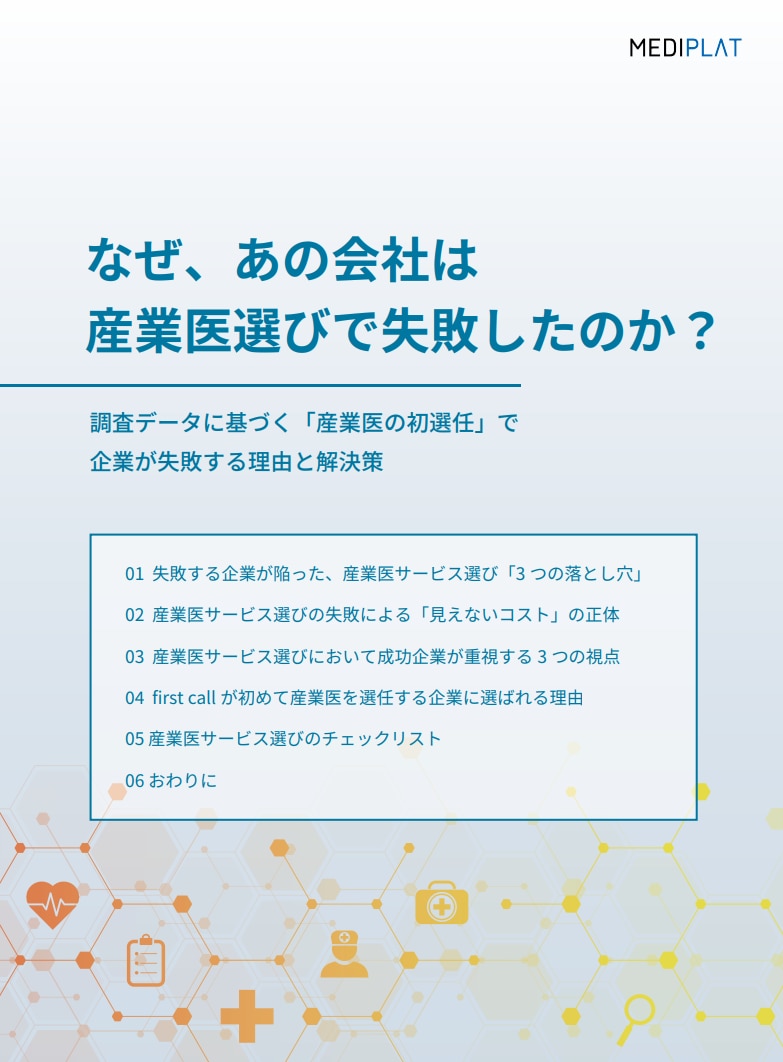 MEDIPLAT

なぜ、あの会社は
産業医選びで失敗したのか？

調査データに基づく「産業医の初選任」で
企業が失敗する理由と解決策

01 失敗する企業が陥った、産業医サービス選び「3 つの落とし穴」

02 産業医サービス選びの失敗による「見えないコスト」の正体

03 産業医サービス選びにおいて成功企業が重視する 3 つの視点

04 first call が初めて産業医を選任する企業に選ばれる理由

05 産業医サービス選びのチェックリスト

06 おわりに